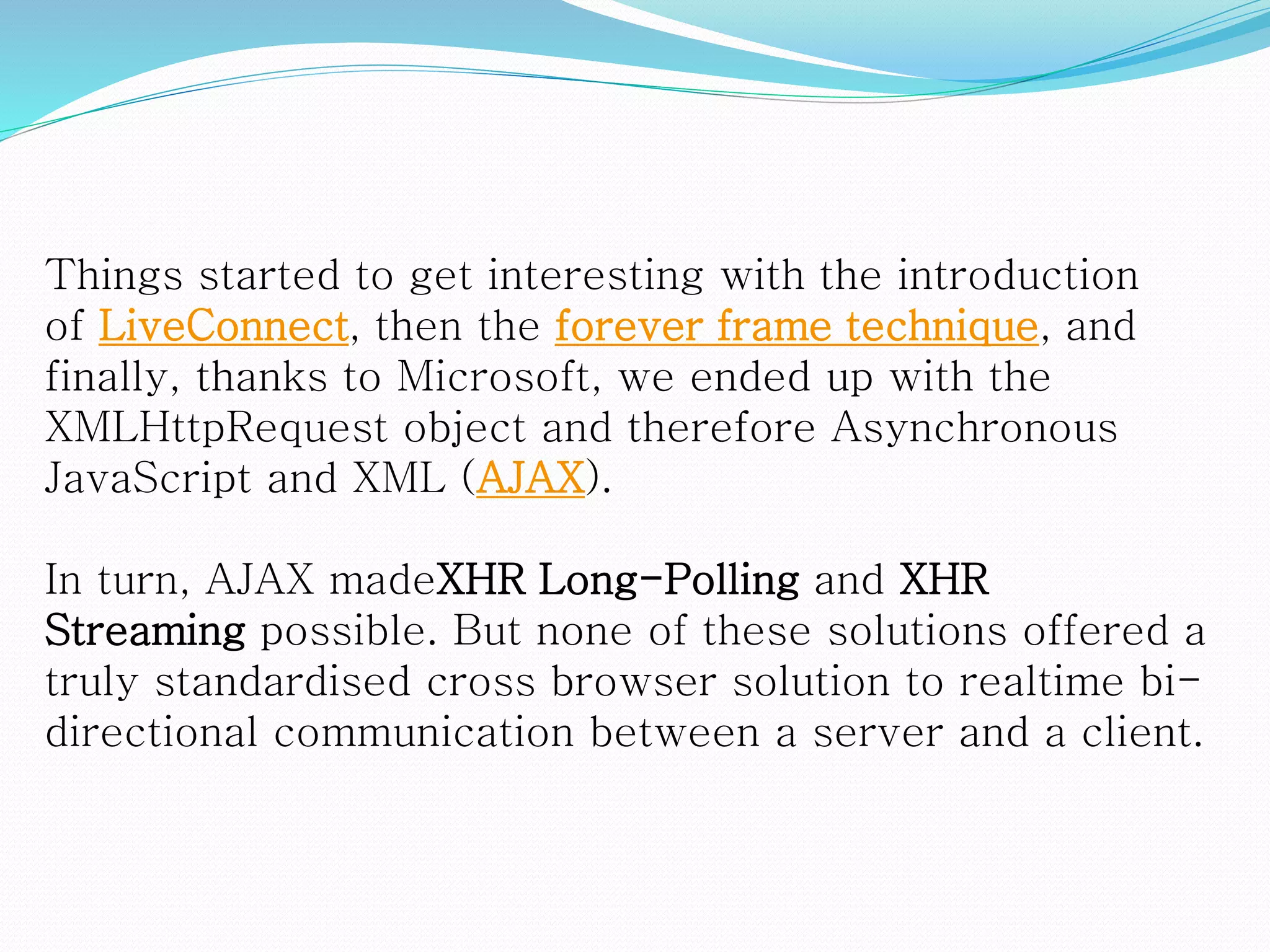 Things started to get interesting with the introduction of LiveConnect, then the forever frame technique, and finally, thanks to Microsoft, we ended up with the XMLHttpRequest object and therefore Asynchronous JavaScript and XML (AJAX).

In turn, AJAX madeXHR Long-Polling and XHR Streaming possible. But none of these solutions offered a truly standardised cross browser solution to realtime bi-directional communication between a server and a client.